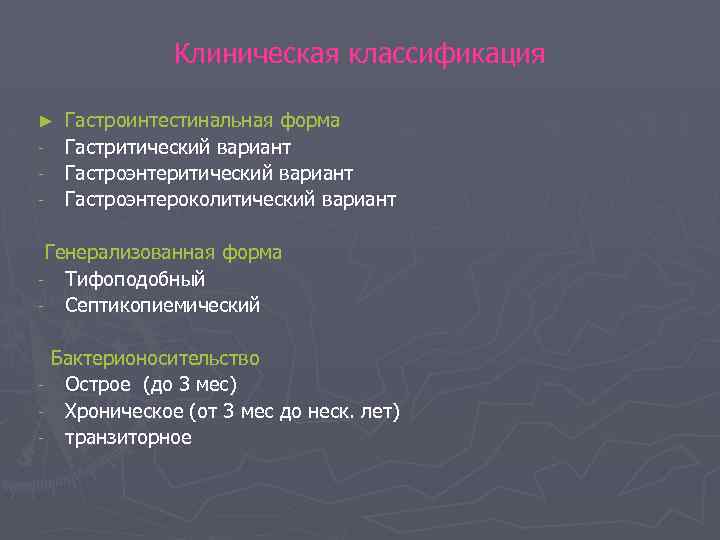 Клиническая классификация

► Гастроинтестинальная форма
- Гастритический вариант
- Гастроэнтеритический вариант
- Гастроэнтероколитический вариант

Генерализованная форма
- Тифоподобный
- Септикопиемический

Бактерионосительство
- Острое (до 3 мес)
- Хроническое (от 3 мес до неск. лет)
- транзиторное